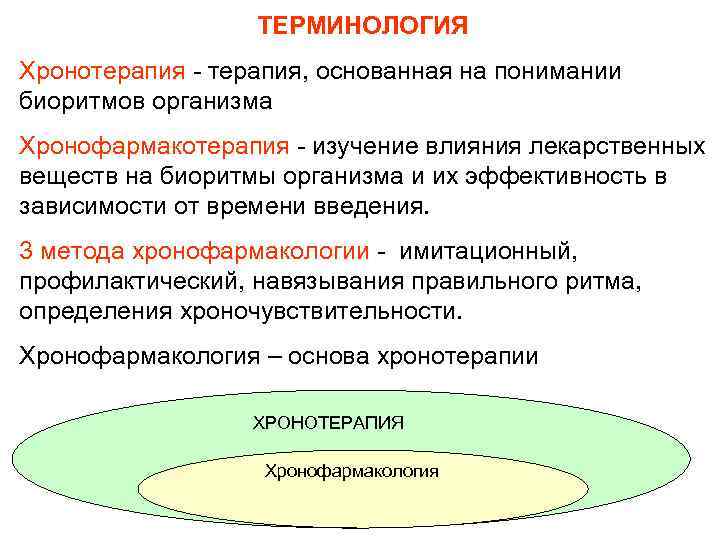 ТЕРМИНОЛОГИЯ

Хронотерапия - терапия, основанная на понимании биоритмов организма

Хронофармакотерапия - изучение влияния лекарственных веществ на биоритмы организма и их эффективность в зависимости от времени введения.

3 метода хронофармакологии - имитационный, профилактический, навязывания правильного ритма, определения хроночувствительности.

Хронофармакология – основа хронотерапии

ХРОНОТЕРАПИЯ

Хронофармакология